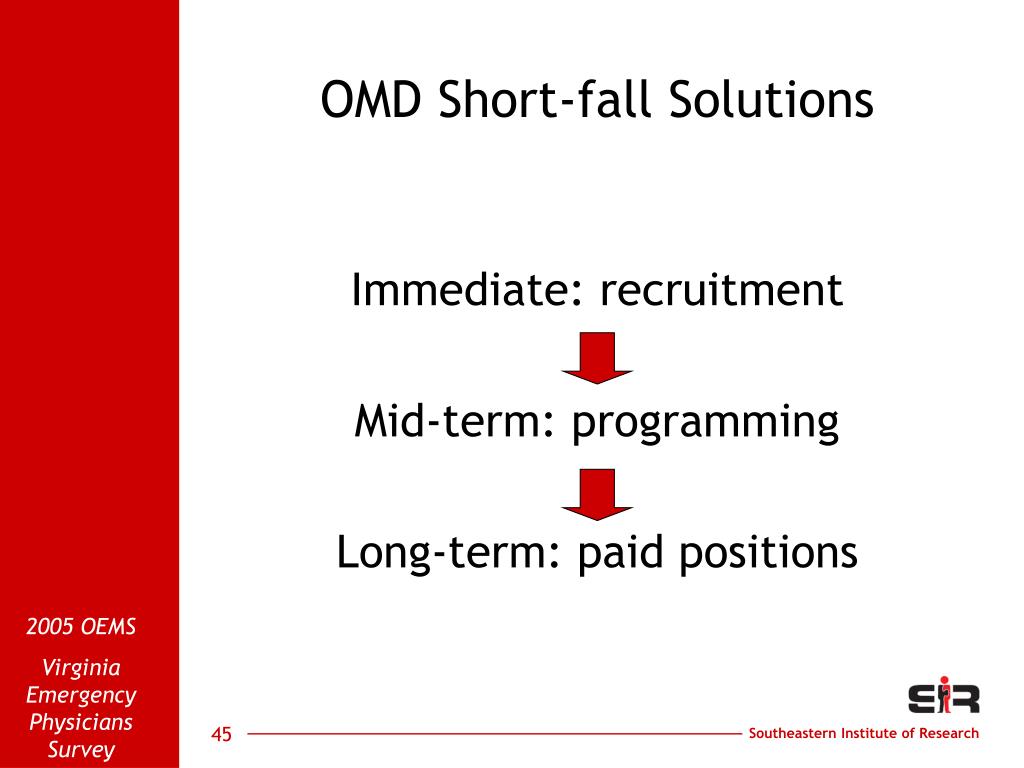 OMD Short-fall Solutions

Immediate: recruitment

Mid-term: programming

Long-term: paid positions

2005 OEMS

Virginia Emergency Physicians Survey

45

SIR

Southeastern Institute of Research